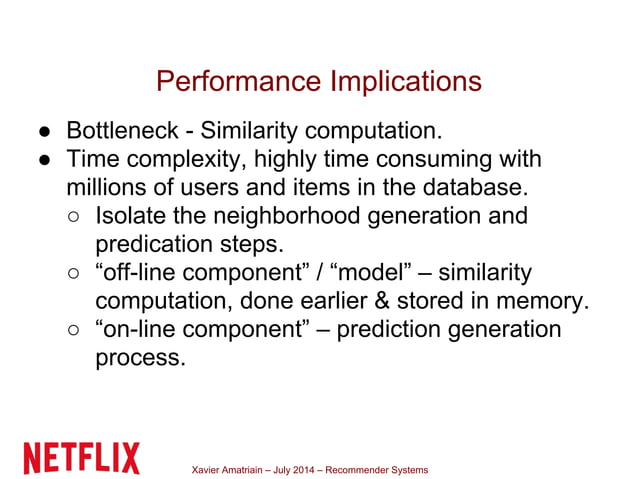 Performance Implications

● Bottleneck - Similarity computation.
● Time complexity, highly time consuming with millions of users and items in the database.
○ Isolate the neighborhood generation and predication steps.
○ “off-line component” / “model” – similarity computation, done earlier & stored in memory.
○ “on-line component” – prediction generation process.

NETFLIX

Xavier Amatriain – July 2014 – Recommender Systems